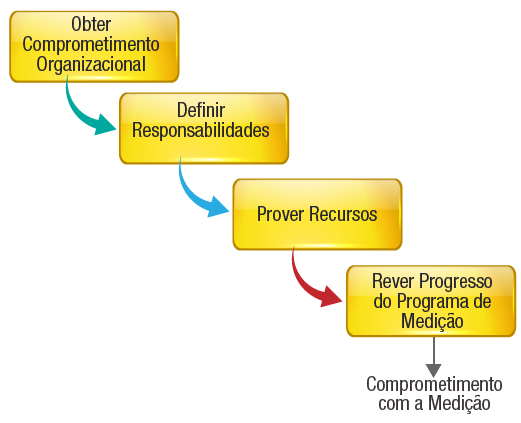 Obter Comprometimento Organizacional

Definir Responsabilidades

Prover Recursos

Rever Progresso do Programa de Medição

Comprometimento com a Medição